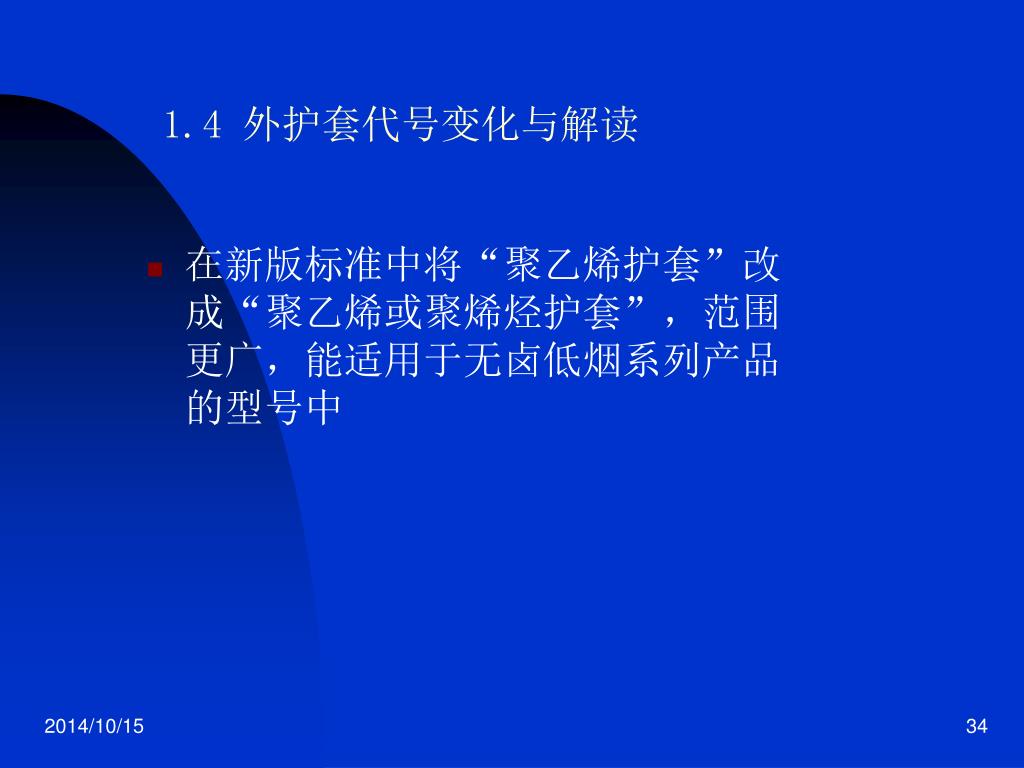 1.4 外护套代号变化与解读

在新版标准中将“聚乙烯护套”改成“聚乙烯或聚烯烃护套”，范围更广，能适用于无卤低烟系列产品的型号中

2014/10/15

34